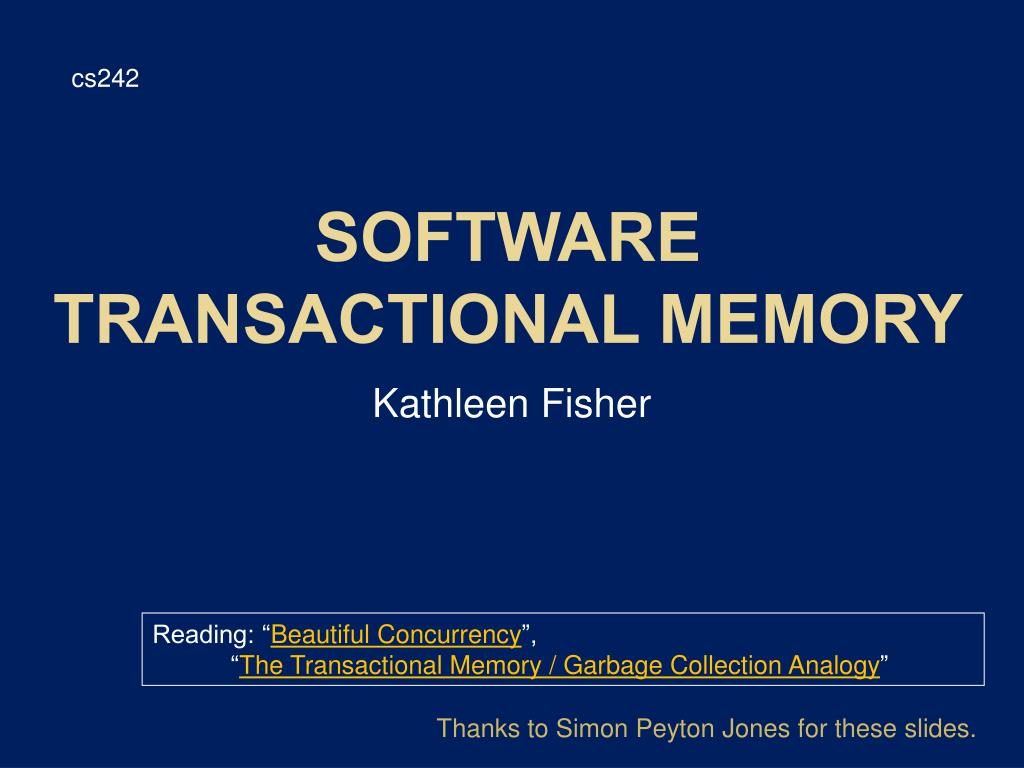 cs242

SOFTWARE TRANSACTIONAL MEMORY

Kathleen Fisher

Reading: “Beautiful Concurrency”,
“The Transactional Memory / Garbage Collection Analogy”

Thanks to Simon Peyton Jones for these slides.